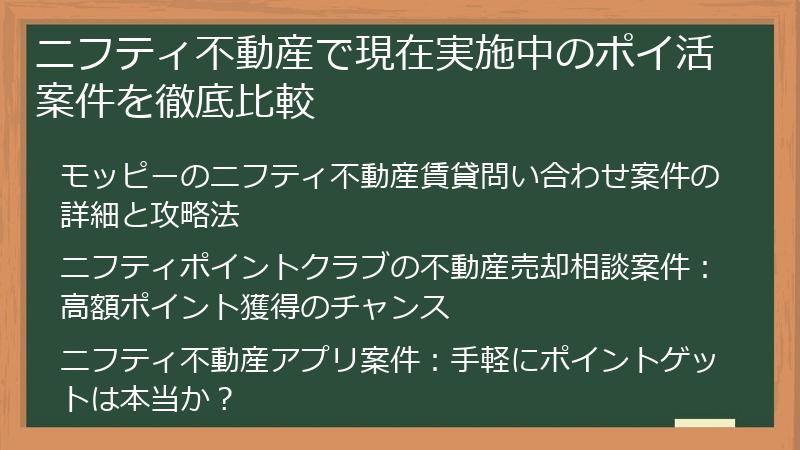 ニフティ不動産で現在実施中のポイ活案件を徹底比較

モッピーのニフティ不動産賃貸問い合わせ案件の詳細と攻略法

ニフティポイントクラブの不動産売却相談案件：高額ポイント獲得のチャンス

ニフティ不動産アプリ案件：手軽にポイントゲットは本当か？